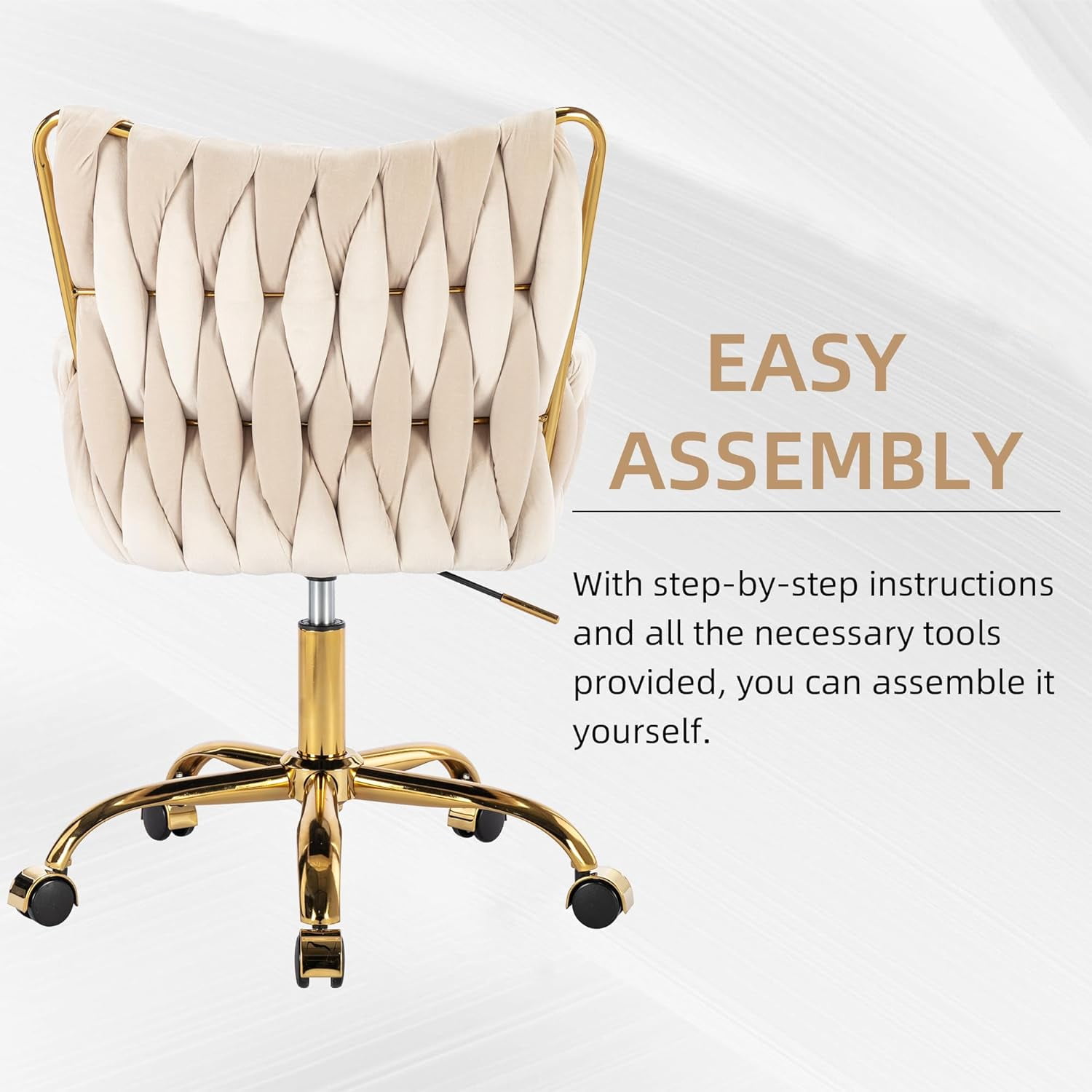 EASY ASSEMBLY

With step-by-step instructions and all the necessary tools provided, you can assemble it yourself.